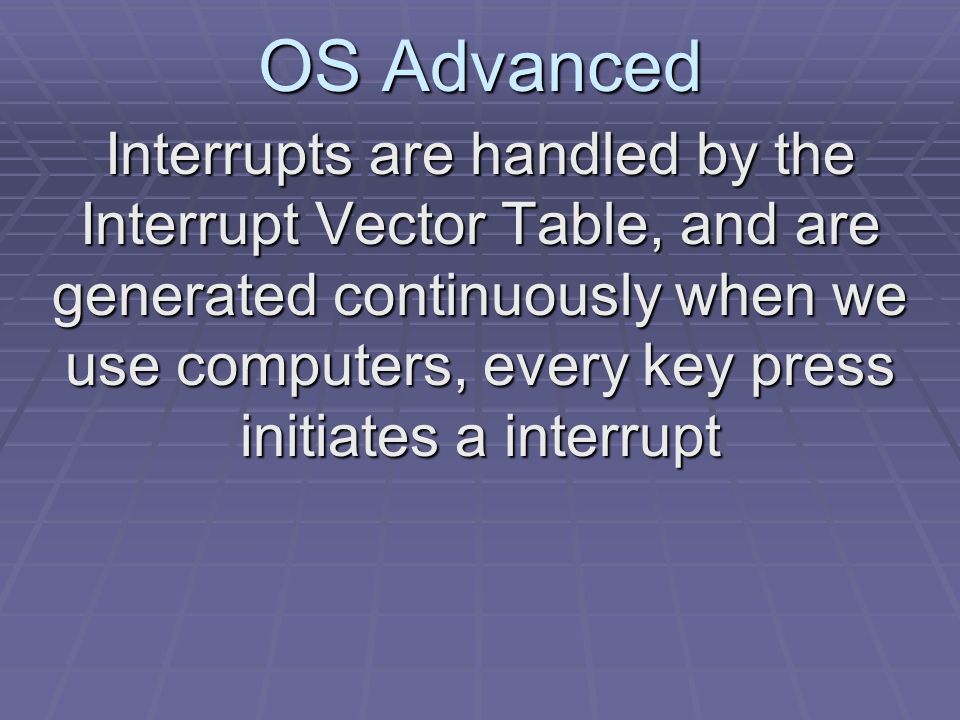 OS Advanced

Interrupts are handled by the Interrupt Vector Table, and are generated continuously when we use computers, every key press initiates a interrupt